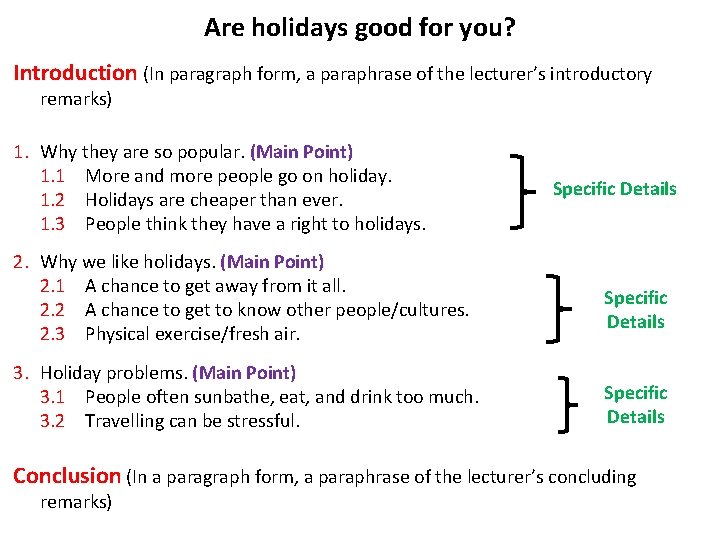 Are holidays good for you?

Introduction (In paragraph form, a paraphrase of the lecturer's introductory remarks)

1. Why they are so popular. (Main Point)
1.1 More and more people go on holiday.
1.2 Holidays are cheaper than ever.
1.3 People think they have a right to holidays.

Specific Details

2. Why we like holidays. (Main Point)
2.1 A chance to get away from it all.
2.2 A chance to get to know other people/cultures.
2.3 Physical exercise/fresh air.

Specific Details

3. Holiday problems. (Main Point)
3.1 People often sunbathe, eat, and drink too much.
3.2 Travelling can be stressful.

Specific Details

Conclusion (In a paragraph form, a paraphrase of the lecturer's concluding remarks)